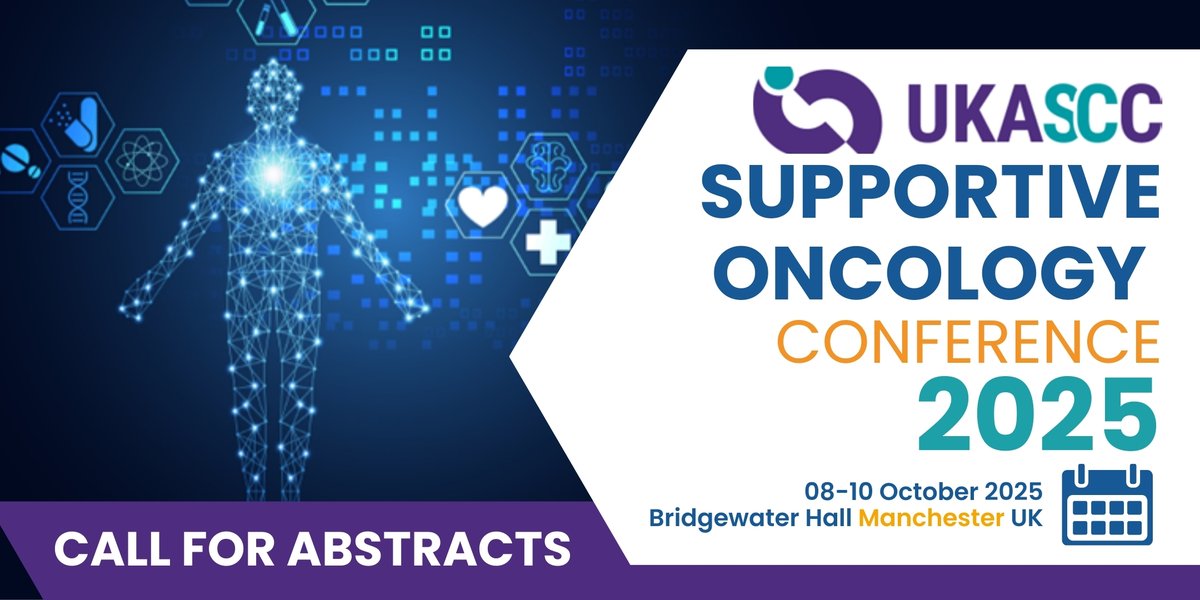 UKASCC
SUPPORTIVE ONCOLOGY CONFERENCE 2025

08-10 October 2025
Bridgewater Hall Manchester UK

CALL FOR ABSTRACTS